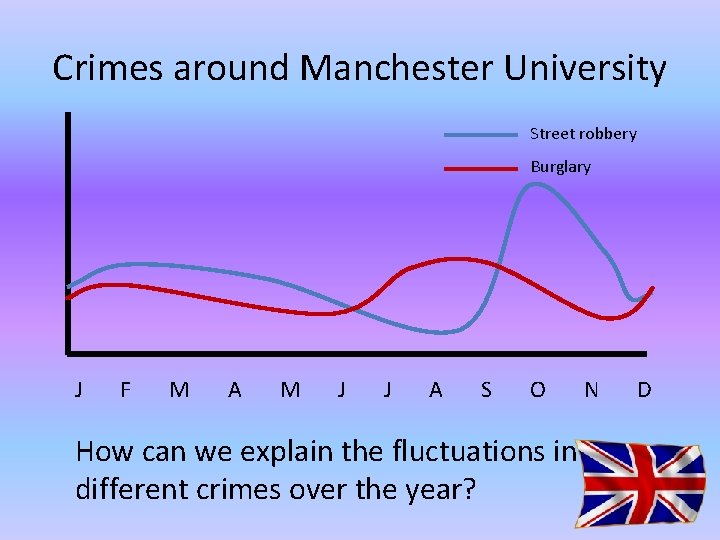 Crimes around Manchester University

Street robbery

Burglary

J F M A M J J A S O N D

How can we explain the fluctuations in different crimes over the year?